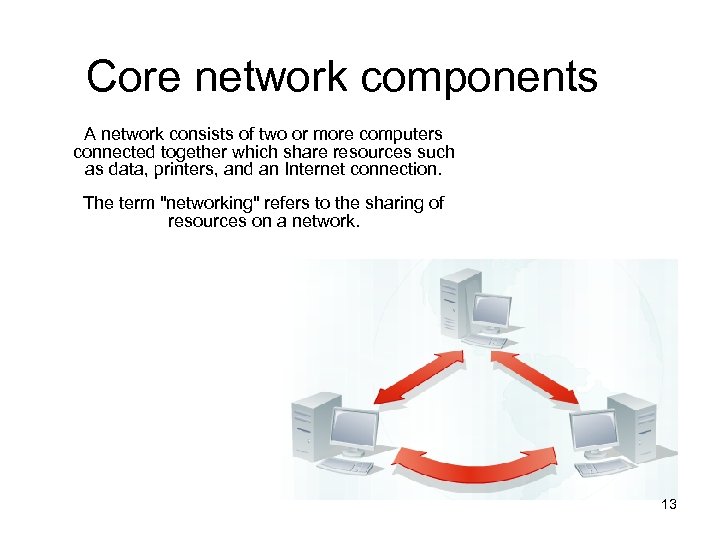 Core network components

A network consists of two or more computers connected together which share resources such as data, printers, and an Internet connection.

The term "networking" refers to the sharing of resources on a network.

13